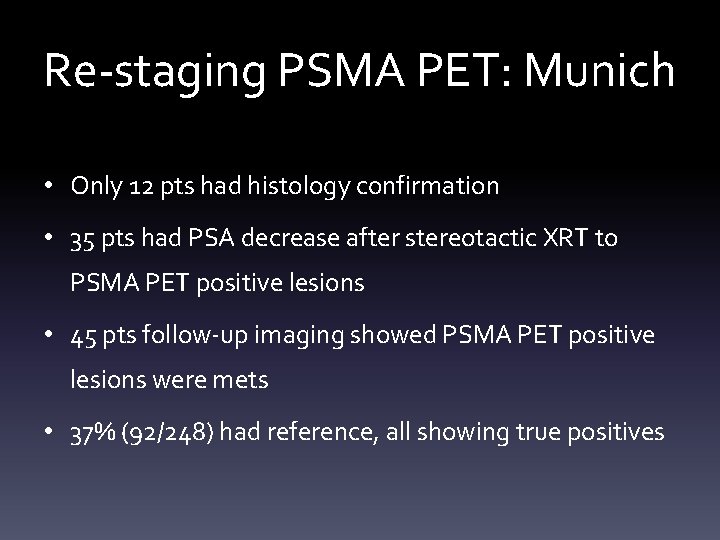 Re-staging PSMA PET: Munich

• Only 12 pts had histology confirmation

• 35 pts had PSA decrease after stereotactic XRT to PSMA PET positive lesions

• 45 pts follow-up imaging showed PSMA PET positive lesions were mets

• 37% (92/248) had reference, all showing true positives